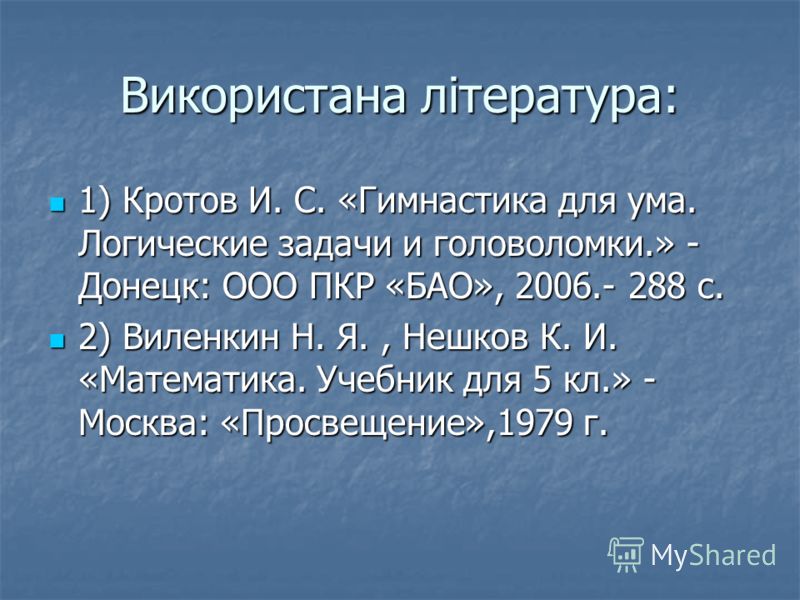 Використана література:

1) Кротов И. С. «Гимнастика для ума. Логические задачи и головоломки.» - Донецк: ООО ПКР «БАО», 2006.- 288 с.

2) Виленкин Н. Я. , Нешков К. И. «Математика. Учебник для 5 кл.» - Москва: «Просвещение»,1979 г.

MyShared